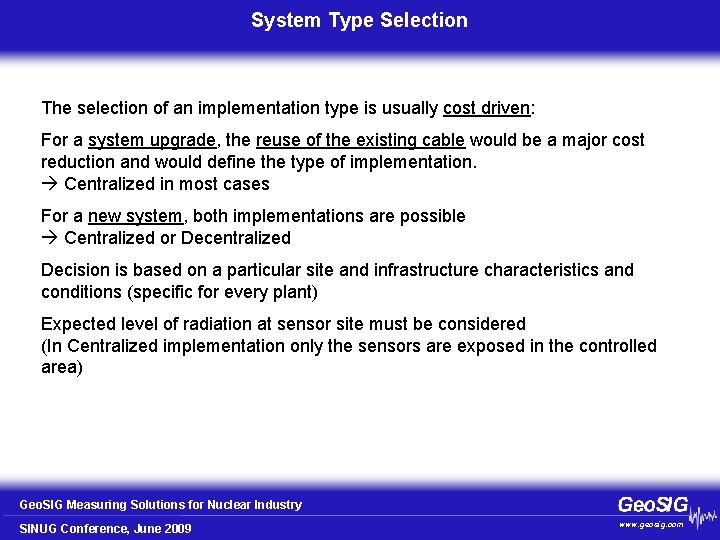 System Type Selection

The selection of an implementation type is usually cost driven:

For a system upgrade, the reuse of the existing cable would be a major cost reduction and would define the type of implementation.
→ Centralized in most cases

For a new system, both implementations are possible
→ Centralized or Decentralized

Decision is based on a particular site and infrastructure characteristics and conditions (specific for every plant)

Expected level of radiation at sensor site must be considered
(In Centralized implementation only the sensors are exposed in the controlled area)

GeoSIG Measuring Solutions for Nuclear Industry
SINUG Conference, June 2009

GeoSIG
www.geosig.com